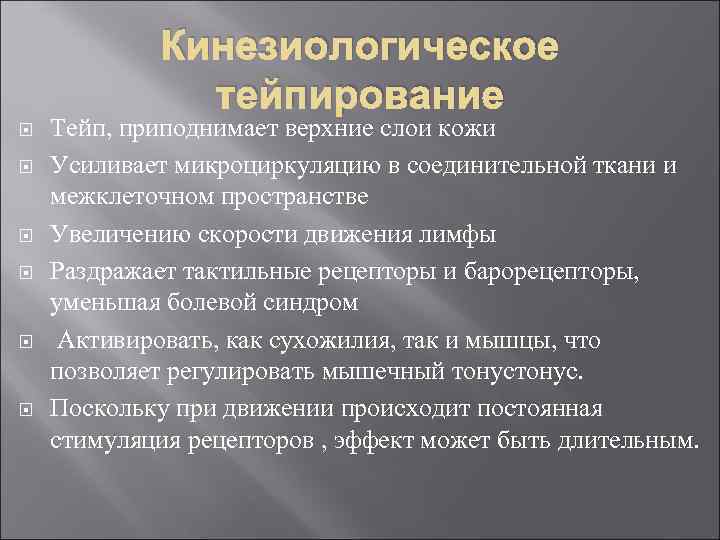 Кинезиологическое тейпирование

Тейп, приподнимает верхние слои кожи

Усиливает микроциркуляцию в соединительной ткани и межклеточном пространстве

Увеличению скорости движения лимфы

Раздражает тактильные рецепторы и барорецепторы, уменьшая болевой синдром

Активировать, как сухожилия, так и мышцы, что позволяет регулировать мышечный тонустонус.

Поскольку при движении происходит постоянная стимуляция рецепторов , эффект может быть длительным.